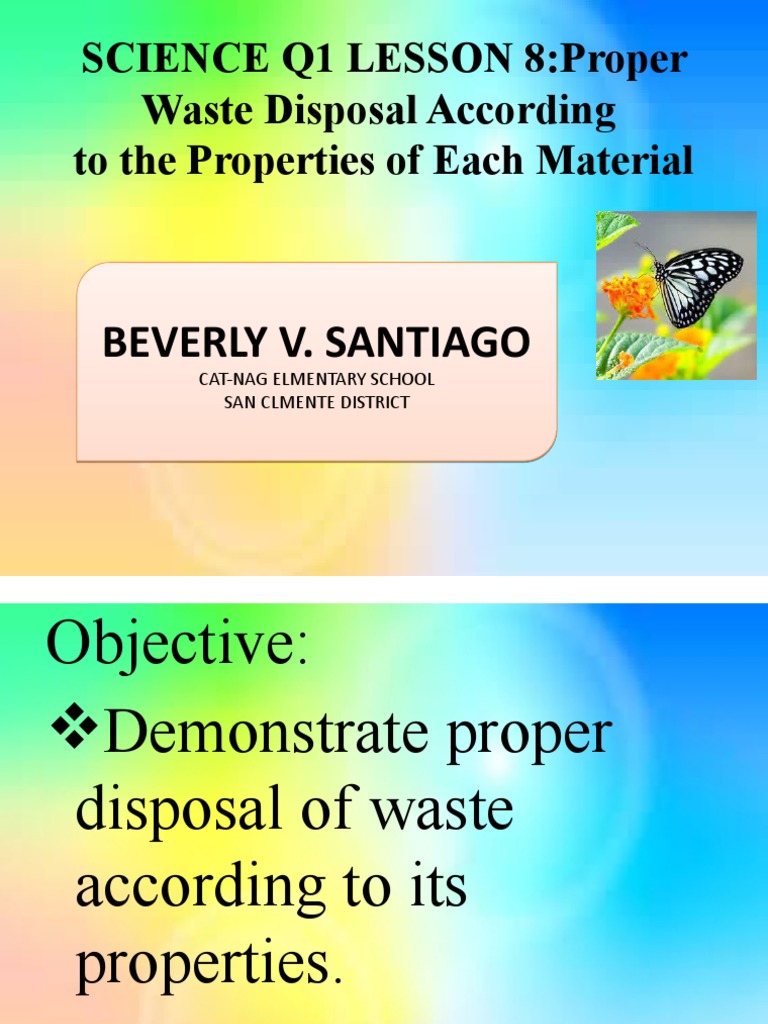 SCIENCE Q1 LESSON 8:Proper Waste Disposal According to the Properties of Each Material

BEVERLY V. SANTIAGO

CAT-NAG ELMENTARY SCHOOL
SAN CLMENTE DISTRICT

Objective:

❖Demonstrate proper disposal of waste according to its properties.